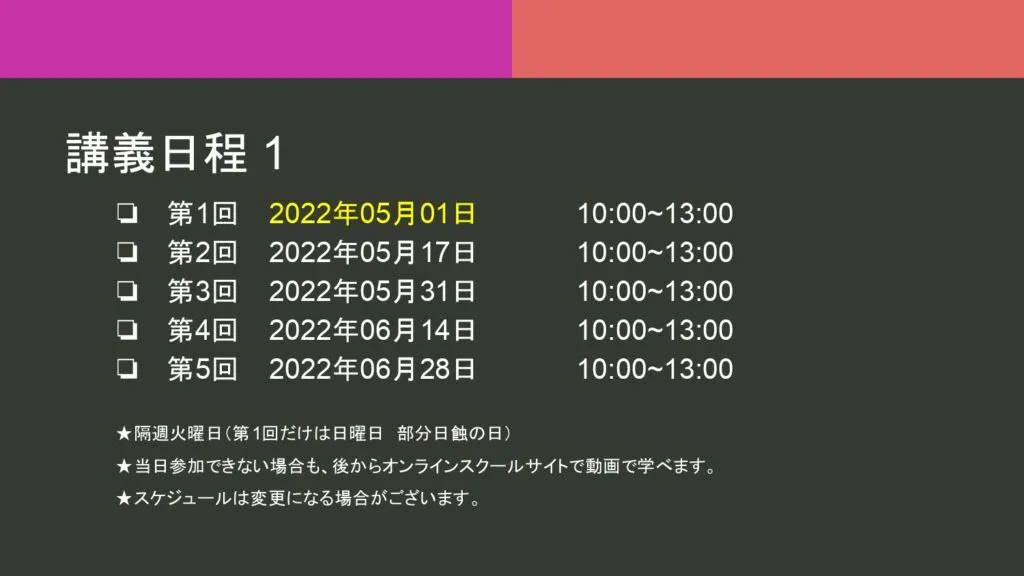 講義日程 1

❏ 第1回 2022年05月01日 10:00~13:00
❏ 第2回 2022年05月17日 10:00~13:00
❏ 第3回 2022年05月31日 10:00~13:00
❏ 第4回 2022年06月14日 10:00~13:00
❏ 第5回 2022年06月28日 10:00~13:00

★隔週火曜日（第1回だけは日曜日　部分日蝕の日）
★当日参加できない場合も、後からオンラインスクールサイトで動画で学べます。
★スケジュールは変更になる場合がございます。